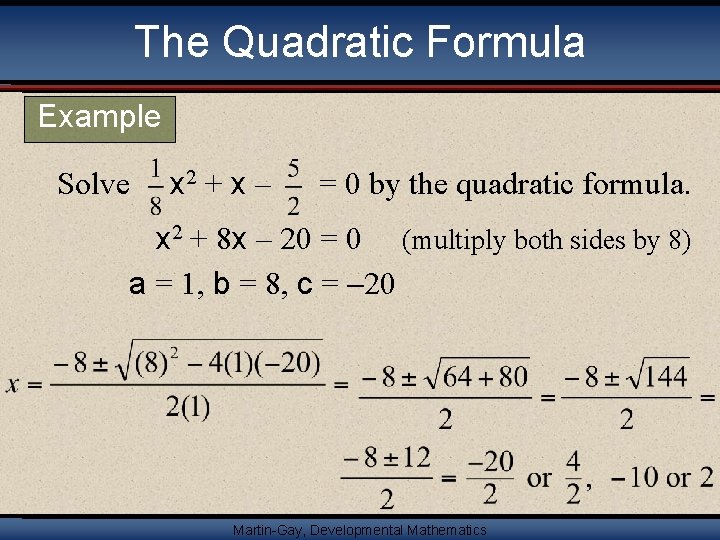 The Quadratic Formula

Example

Solve $\frac{1}{8}x^2 + x - \frac{5}{2} = 0$ by the quadratic formula.

$x^2 + 8x - 20 = 0$ (multiply both sides by 8)

$a = 1, b = 8, c = -20$

$x = \frac{-8 \pm \sqrt{(8)^2 - 4(1)(-20)}}{2(1)} = \frac{-8 \pm \sqrt{64 + 80}}{2} = \frac{-8 \pm \sqrt{144}}{2} =$

$\frac{-8 \pm 12}{2} = \frac{-20}{2}$ or $\frac{4}{2}$, $-10$ or $2$

Martin-Gay, Developmental Mathematics